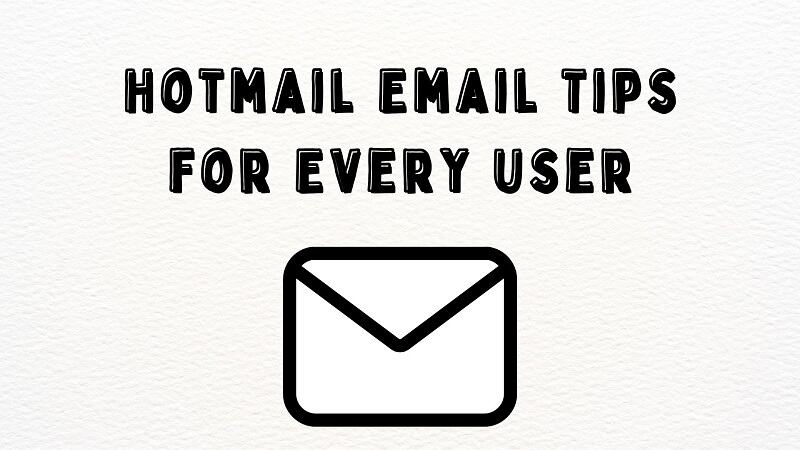 HOTMAIL EMAIL TIPS FOR EVERY USER